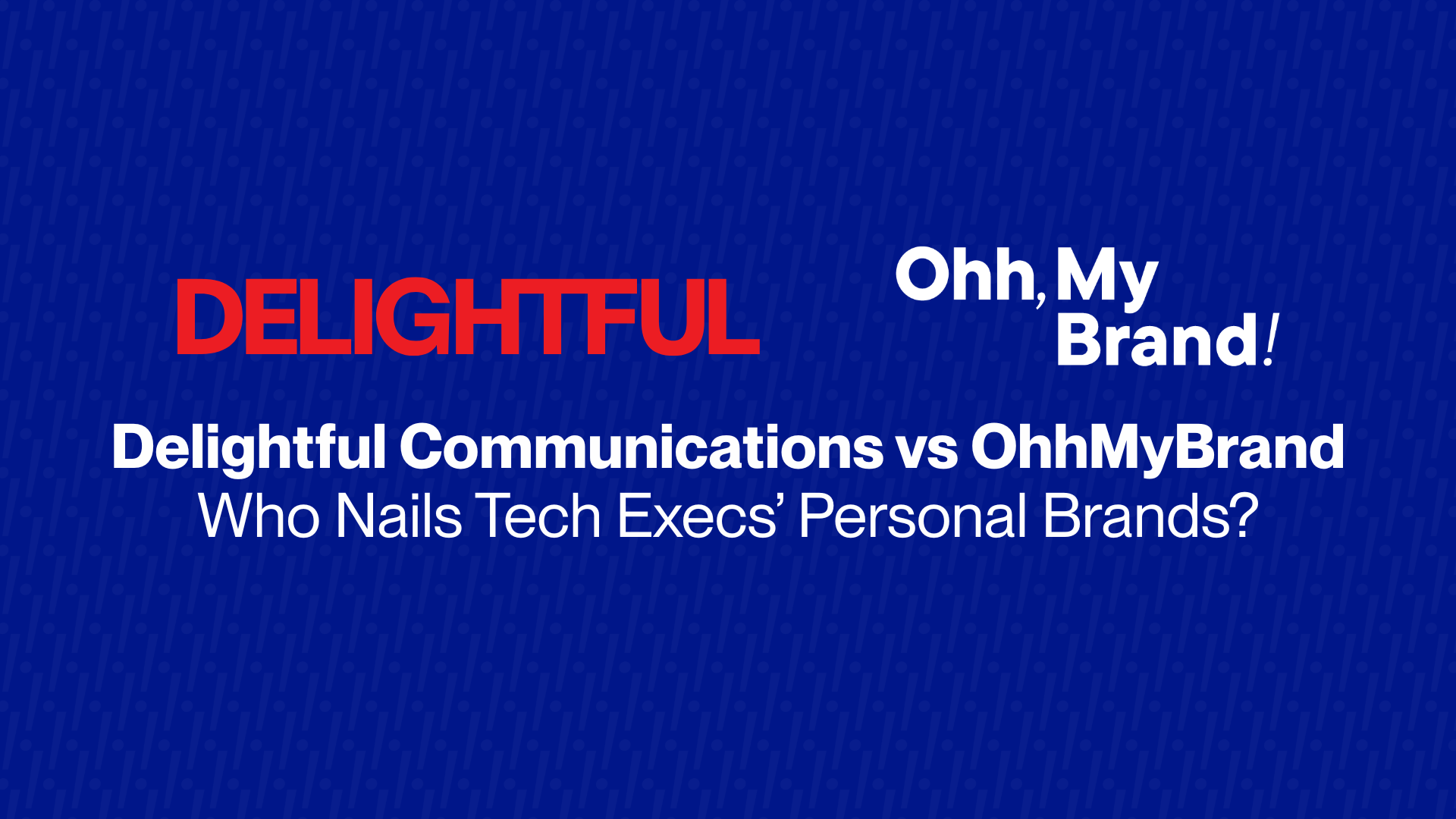 DELIGHTFUL

Ohh, My Brand!

Delightful Communications vs OhhMyBrand
Who Nails Tech Execs' Personal Brands?